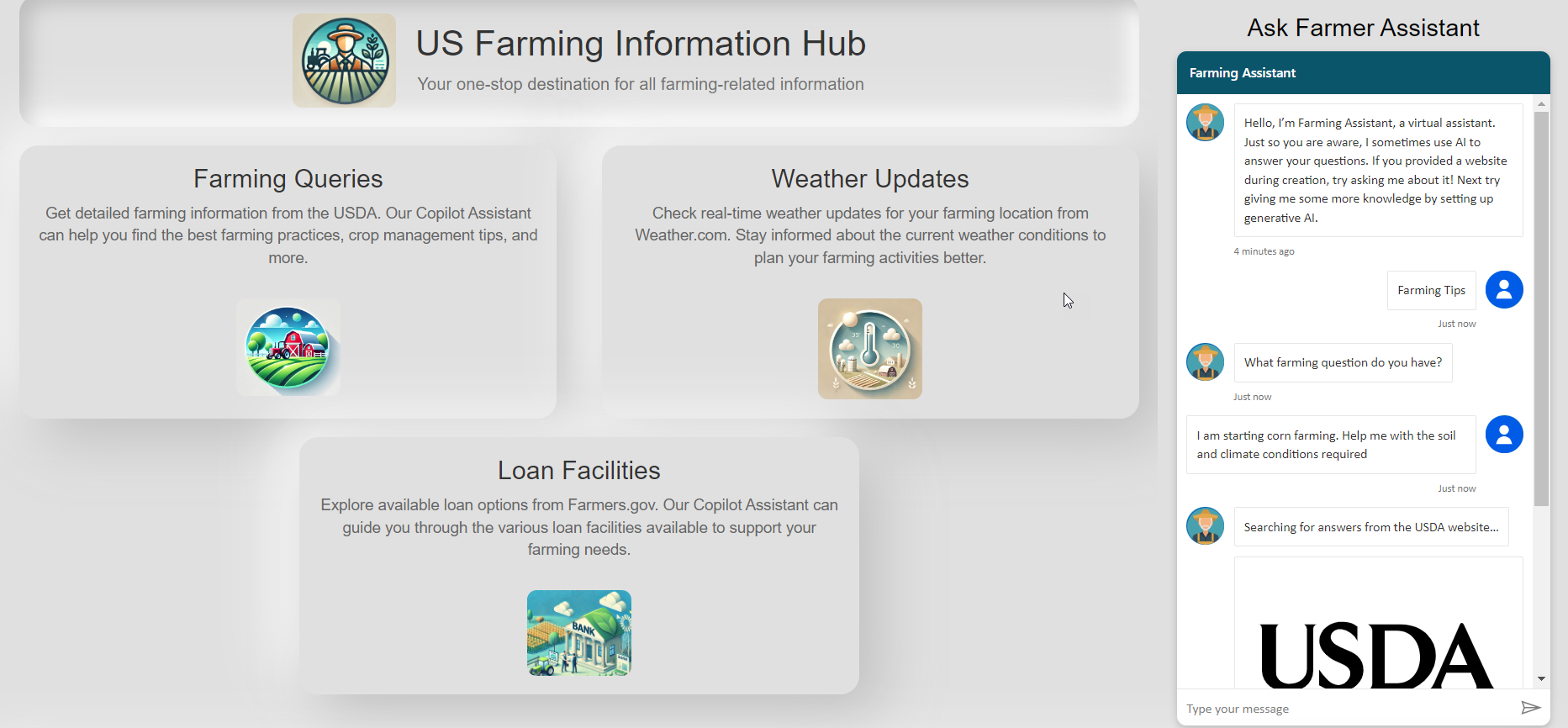 US Farming Information Hub

Your one-stop destination for all farming-related information

Farming Queries

Get detailed farming information from the USDA. Our Copilot Assistant can help you find the best farming practices, crop management tips, and more.

Weather Updates

Check real-time weather updates for your farming location from Weather.com. Stay informed about the current weather conditions to plan your farming activities better.

Loan Facilities

Explore available loan options from Farmers.gov. Our Copilot Assistant can guide you through the various loan facilities available to support your farming needs.

BANK

Ask Farmer Assistant

Farming Assistant

Hello, I'm Farming Assistant, a virtual assistant. Just so you are aware, I sometimes use AI to answer your questions. If you provided a website during creation, try asking me about it! Next try giving me some more knowledge by setting up generative AI.

4 minutes ago

Farming Tips

Just now

What farming question do you have?

Just now

I am starting corn farming. Help me with the soil and climate conditions required

Just now

Searching for answers from the USDA website...

USDA

Type your message